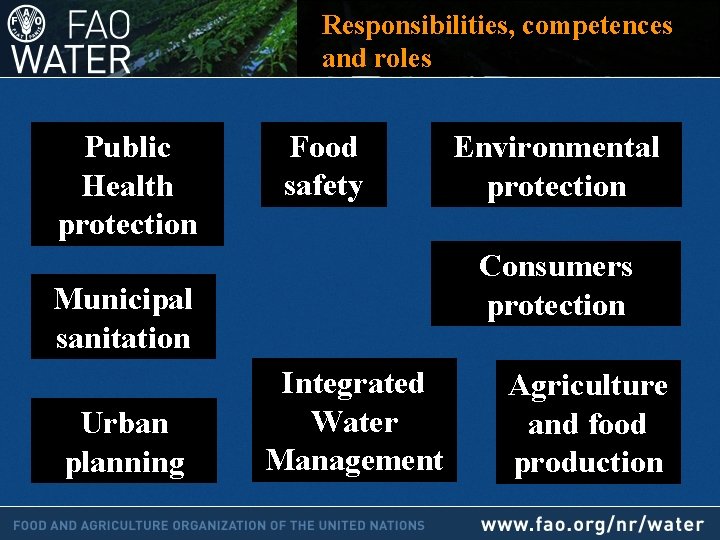 FAO WATER

Responsibilities, competences and roles

Public Health protection

Food safety

Environmental protection

Consumers protection

Municipal sanitation

Urban planning

Integrated Water Management

Agriculture and food production

FOOD AND AGRICULTURE ORGANIZATION OF THE UNITED NATIONS

www.fao.org/nr/water